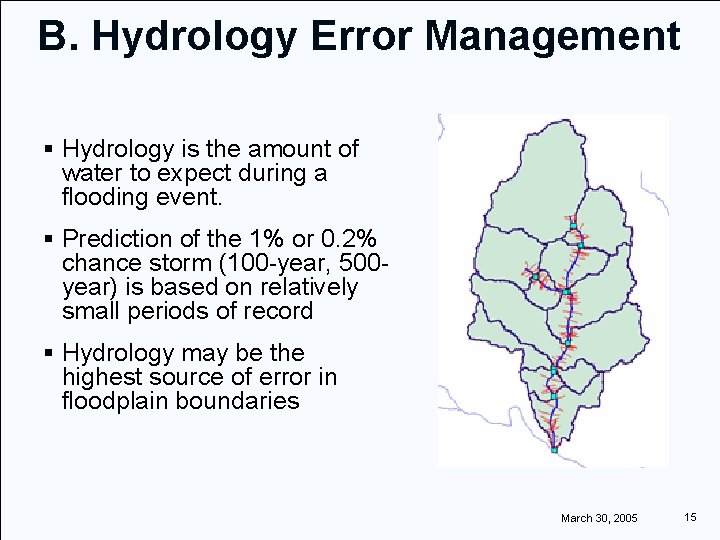 B. Hydrology Error Management

▪ Hydrology is the amount of water to expect during a flooding event.

▪ Prediction of the 1% or 0.2% chance storm (100-year, 500-year) is based on relatively small periods of record

▪ Hydrology may be the highest source of error in floodplain boundaries

March 30, 2005

15